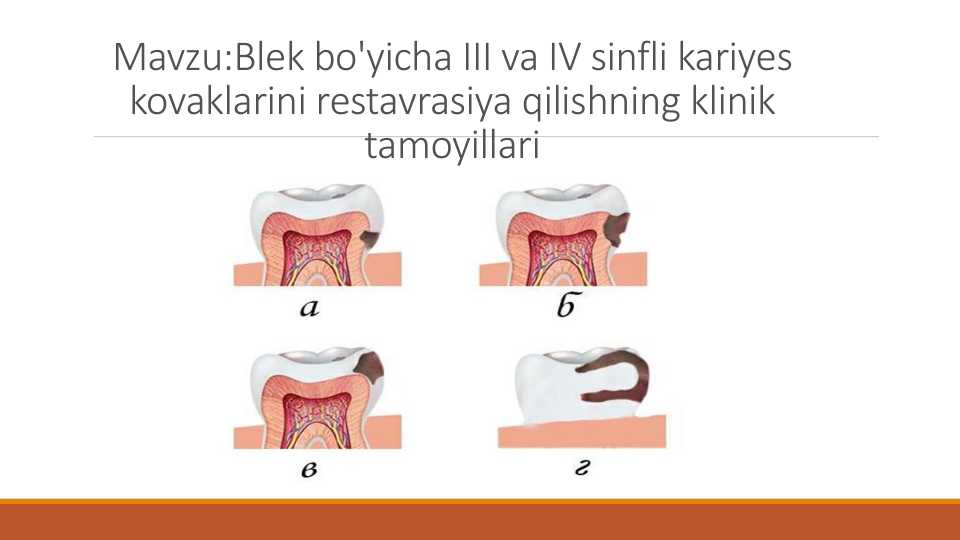 Mavzu:Blek bo'yicha III va IV sinfli kariyes kovaklarini restavrasiya qilishning klinik tamoyillari

а

б

в

г